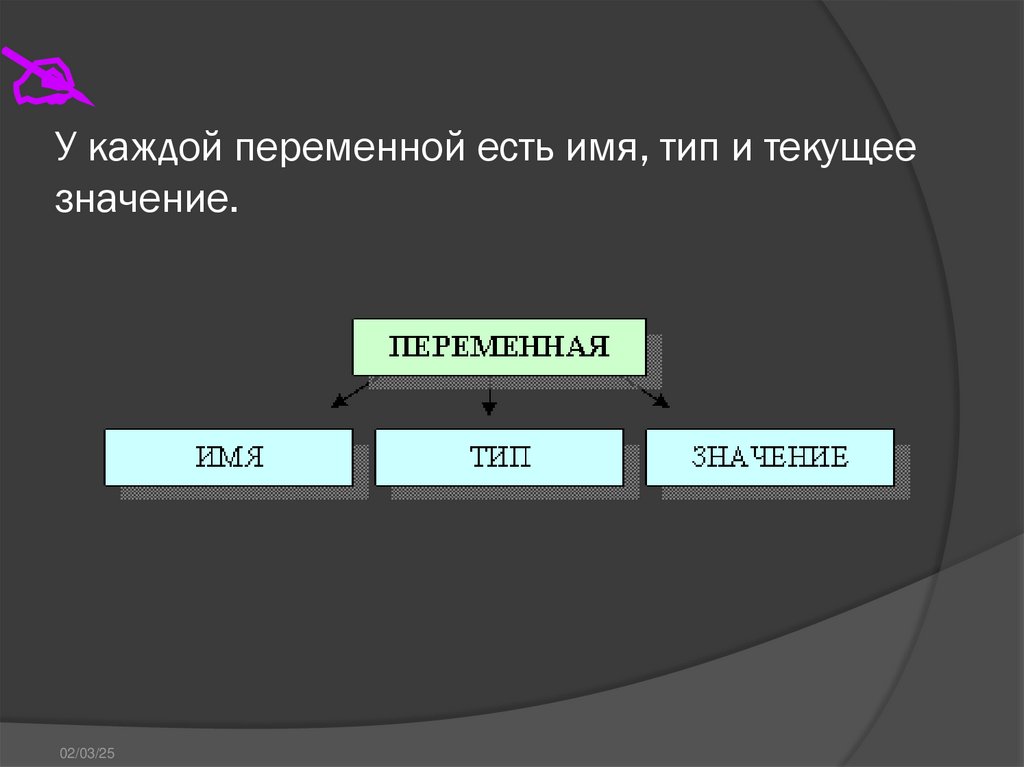 У каждой переменной есть имя, тип и текущее значение.

ПЕРЕМЕННАЯ

ИМЯ

ТИП

ЗНАЧЕНИЕ

02/03/25